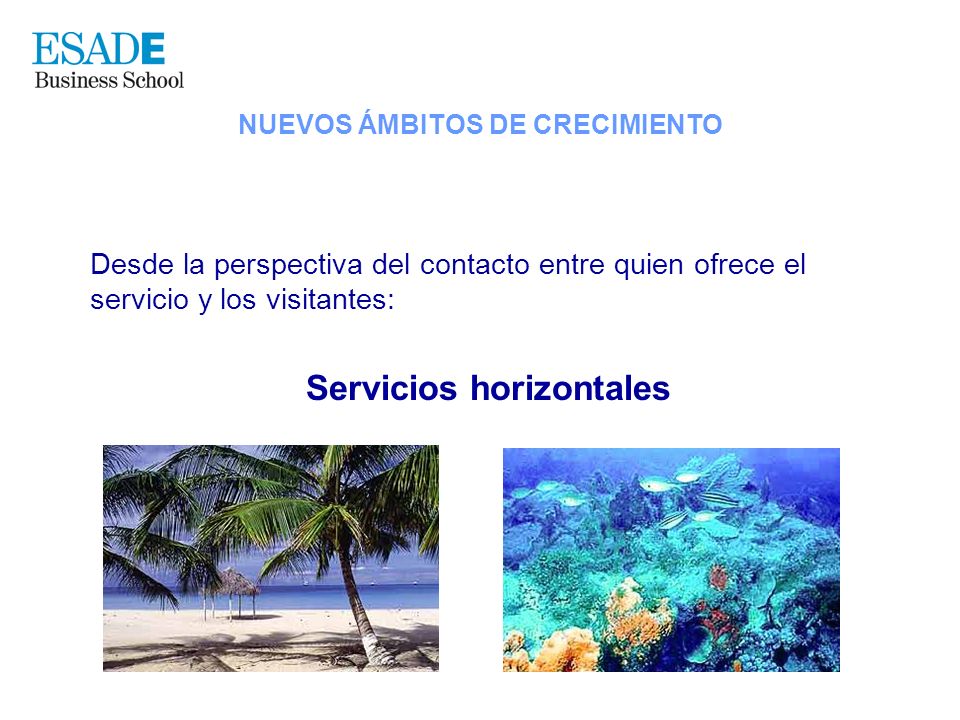 ESADE
Business School

NUEVOS ÁMBITOS DE CRECIMIENTO

Desde la perspectiva del contacto entre quien ofrece el servicio y los visitantes:

Servicios horizontales